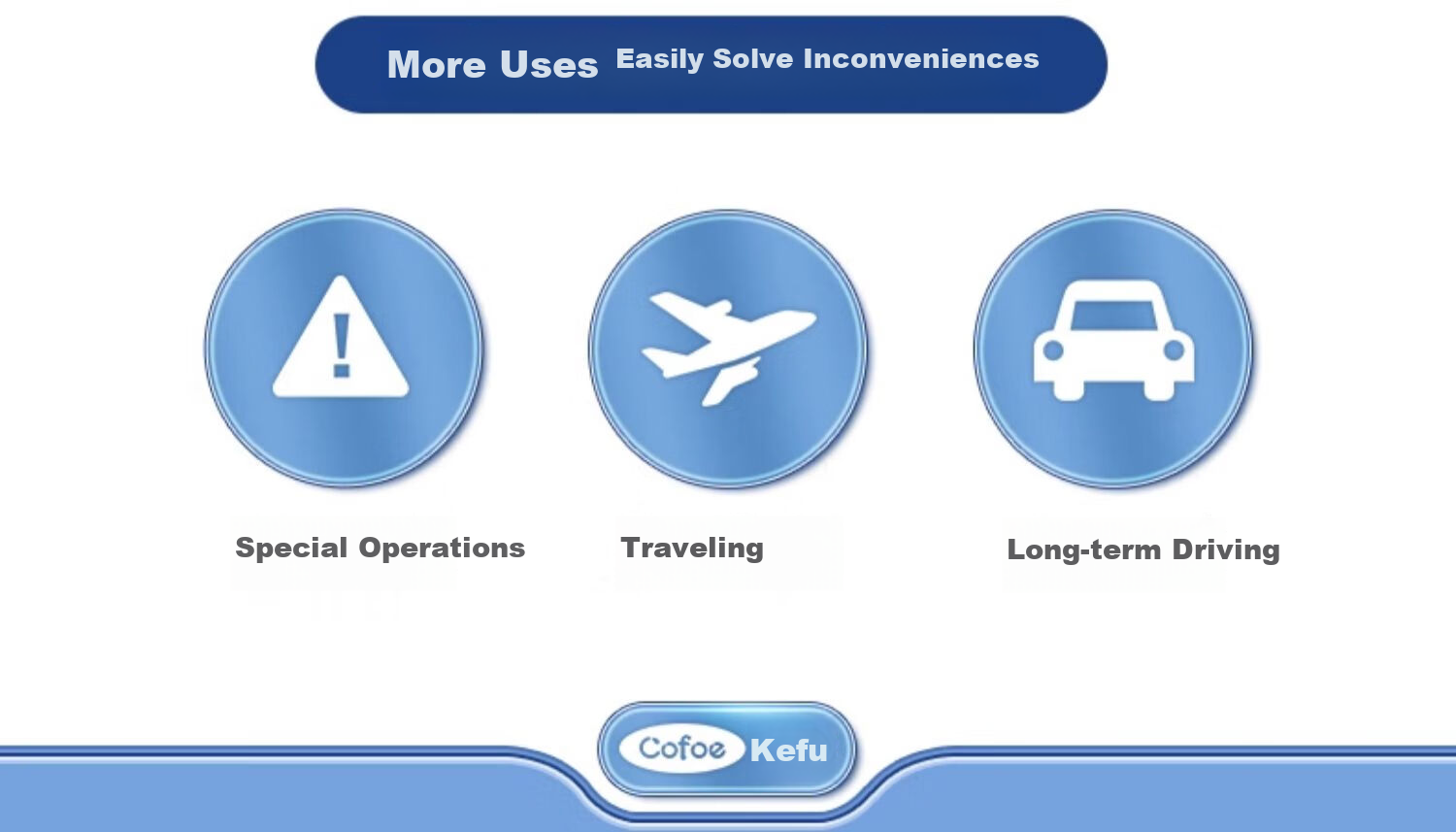 More Uses Easily Solve Inconveniences

Special Operations

Traveling

Long-term Driving

Cofoe Kefu